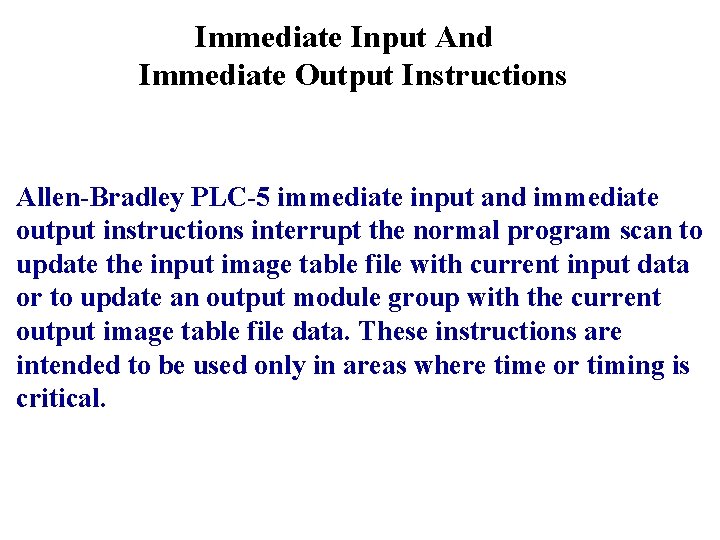 Immediate Input And
Immediate Output Instructions

Allen-Bradley PLC-5 immediate input and immediate output instructions interrupt the normal program scan to update the input image table file with current input data or to update an output module group with the current output image table file data. These instructions are intended to be used only in areas where time or timing is critical.